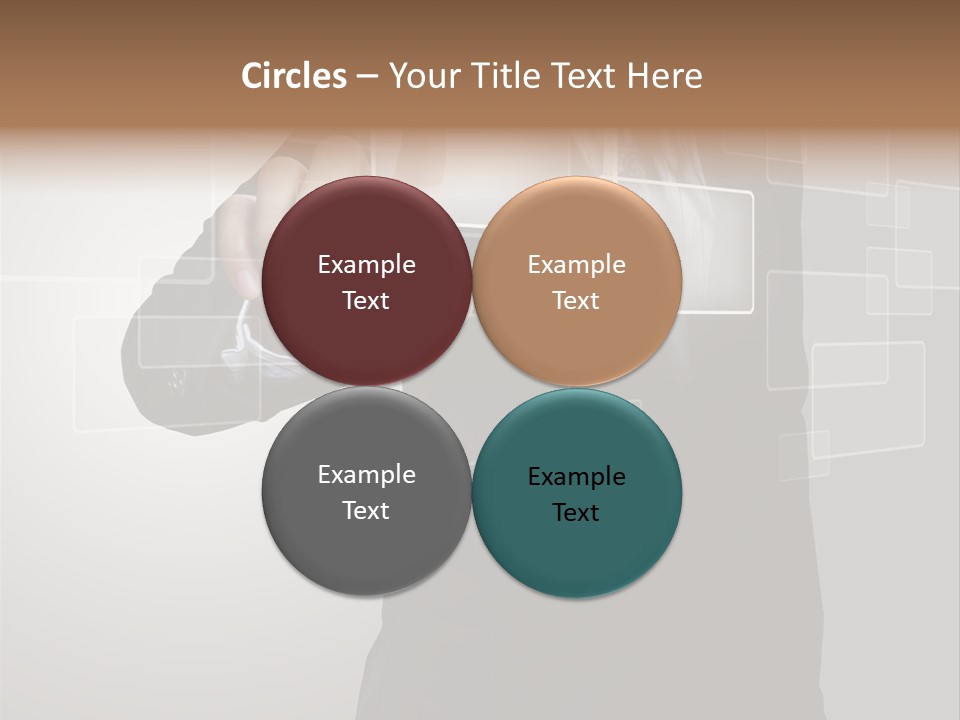 Circles – Your Title Text Here

Example Text

Example Text

Example Text

Example Text